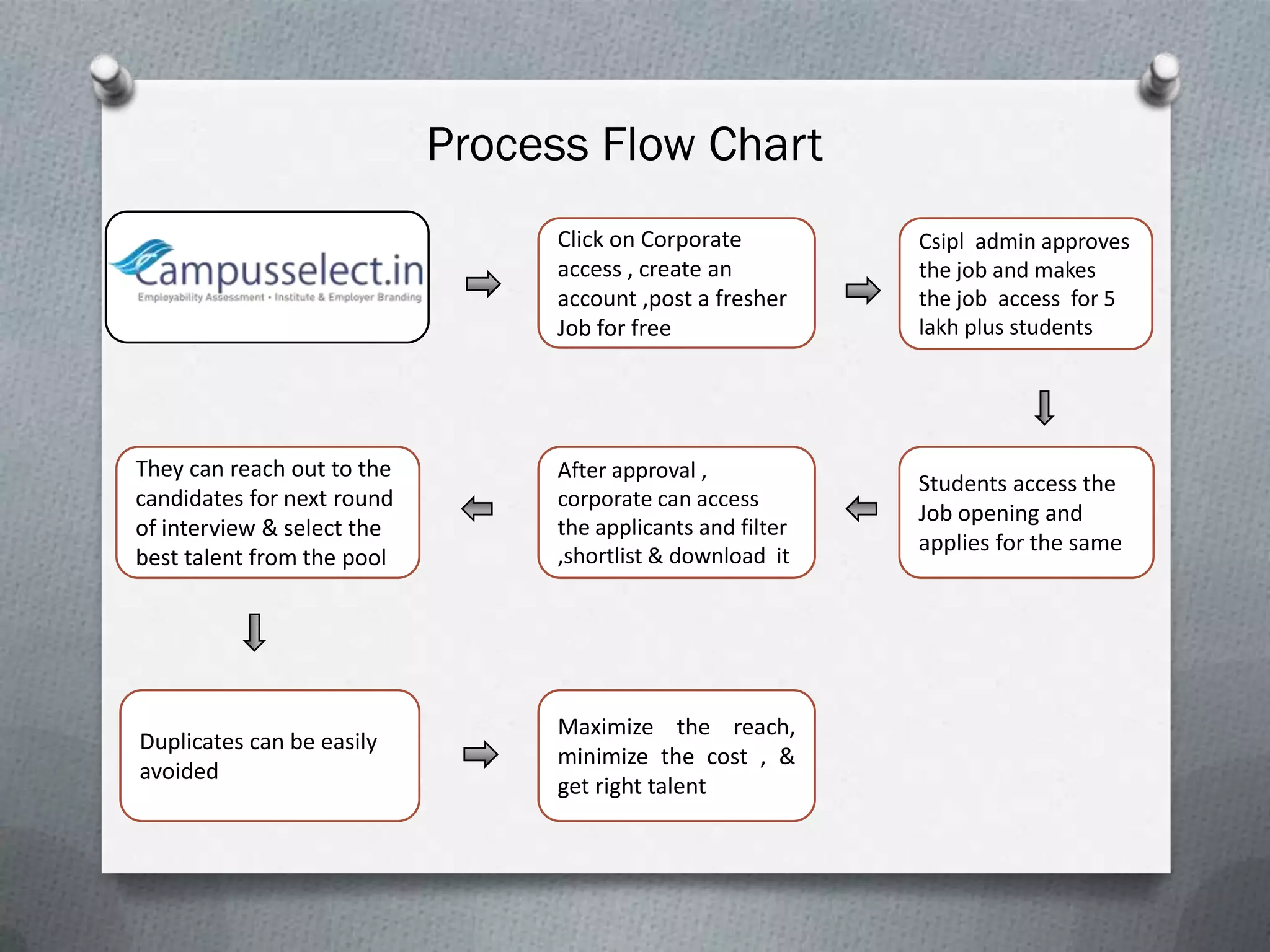 Process Flow Chart

Campusselect.in
Employability Assessment • Institute & Employer Branding

Click on Corporate access , create an account ,post a fresher Job for free

Csipl admin approves the job and makes the job access for 5 lakh plus students

Students access the Job opening and applies for the same

After approval , corporate can access the applicants and filter ,shortlist & download it

They can reach out to the candidates for next round of interview & select the best talent from the pool

Duplicates can be easily avoided

Maximize the reach, minimize the cost , & get right talent